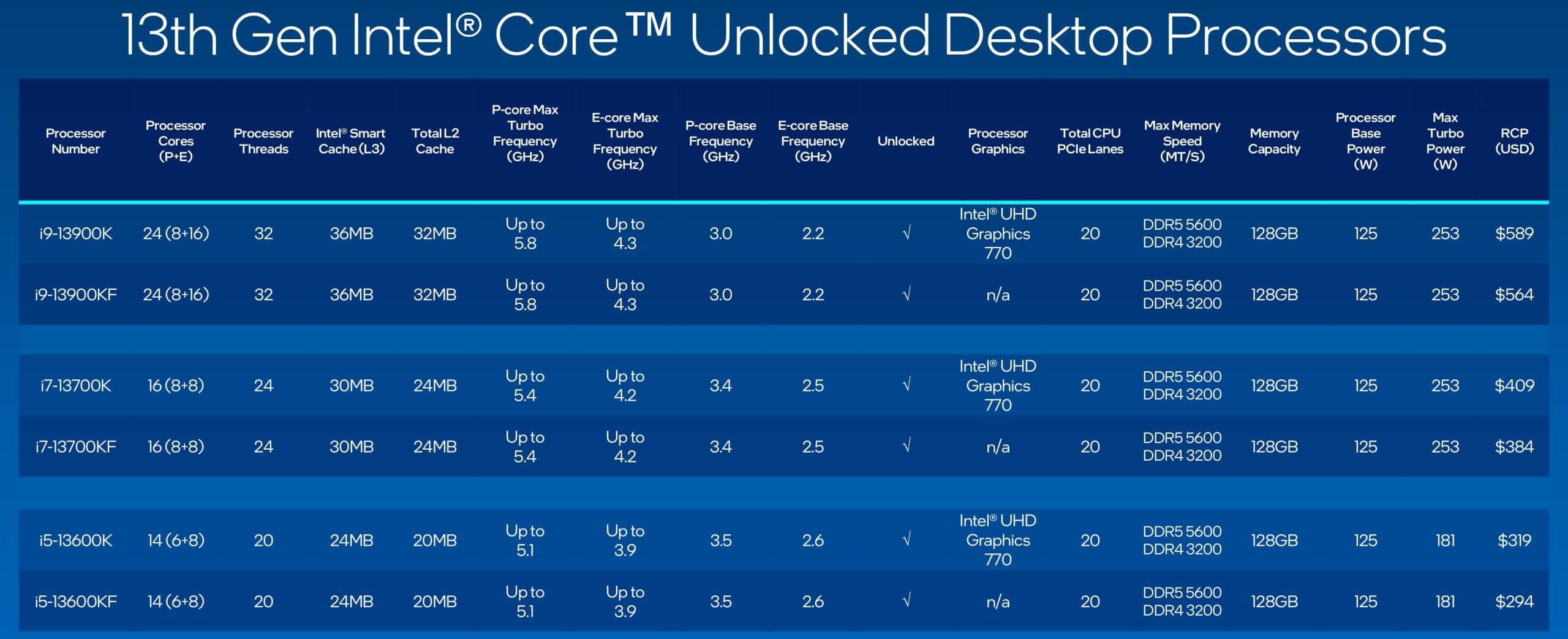 13th Gen Intel® Core™ Unlocked Desktop Processors

| Processor Number | Processor Cores (P+E) | Processor Threads | Intel® Smart Cache (L3) | Total L2 Cache | P-core Max Turbo Frequency (GHz) | E-core Max Turbo Frequency (GHz) | P-core Base Frequency (GHz) | E-core Base Frequency (GHz) | Unlocked | Processor Graphics | Total CPU PCIe Lanes | Max Memory Speed (MT/S) | Memory Capacity | Processor Base Power (W) | Max Turbo Power (W) | RCP (USD) |
|---|---|---|---|---|---|---|---|---|---|---|---|---|---|---|---|---|
| i9-13900K | 24 (8+16) | 32 | 36MB | 32MB | Up to 5.8 | Up to 4.3 | 3.0 | 2.2 | √ | Intel® UHD Graphics 770 | 20 | DDR5 5600 DDR4 3200 | 128GB | 125 | 253 | $589 |
| i9-13900KF | 24 (8+16) | 32 | 36MB | 32MB | Up to 5.8 | Up to 4.3 | 3.0 | 2.2 | √ | n/a | 20 | DDR5 5600 DDR4 3200 | 128GB | 125 | 253 | $564 |
| i7-13700K | 16 (8+8) | 24 | 30MB | 24MB | Up to 5.4 | Up to 4.2 | 3.4 | 2.5 | √ | Intel® UHD Graphics 770 | 20 | DDR5 5600 DDR4 3200 | 128GB | 125 | 253 | $409 |
| i7-13700KF | 16 (8+8) | 24 | 30MB | 24MB | Up to 5.4 | Up to 4.2 | 3.4 | 2.5 | √ | n/a | 20 | DDR5 5600 DDR4 3200 | 128GB | 125 | 253 | $384 |
| i5-13600K | 14 (6+8) | 20 | 24MB | 20MB | Up to 5.1 | Up to 3.9 | 3.5 | 2.6 | √ | Intel® UHD Graphics 770 | 20 | DDR5 5600 DDR4 3200 | 128GB | 125 | 181 | $319 |
| i5-13600KF | 14 (6+8) | 20 | 24MB | 20MB | Up to 5.1 | Up to 3.9 | 3.5 | 2.6 | √ | n/a | 20 | DDR5 5600 DDR4 3200 | 128GB | 125 | 181 | $294 |